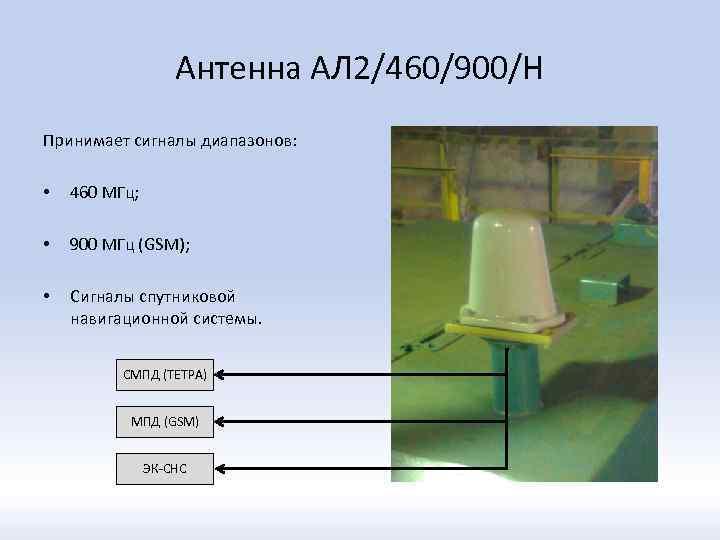 Антенна АЛ2/460/900/Н

Принимает сигналы диапазонов:

• 460 МГц;

• 900 МГц (GSM);

• Сигналы спутниковой навигационной системы.

СМПД (ТЕТРА)

МПД (GSM)

ЭК-СНС